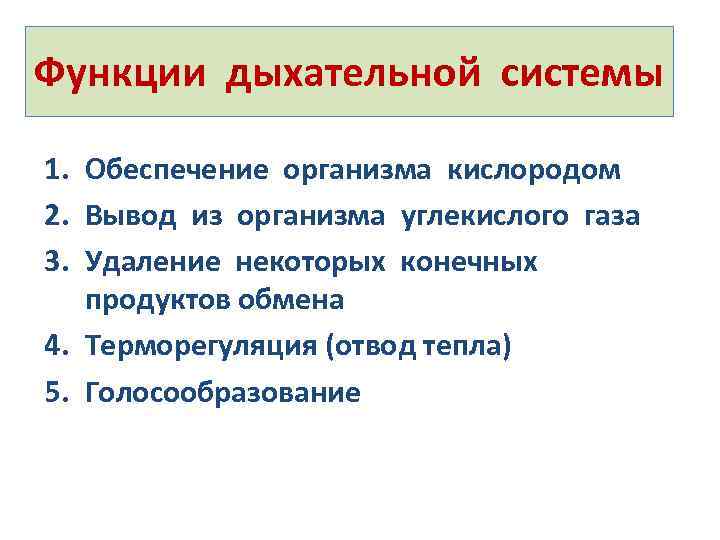 Функции дыхательной системы

1. Обеспечение организма кислородом
2. Вывод из организма углекислого газа
3. Удаление некоторых конечных продуктов обмена
4. Терморегуляция (отвод тепла)
5. Голосообразование